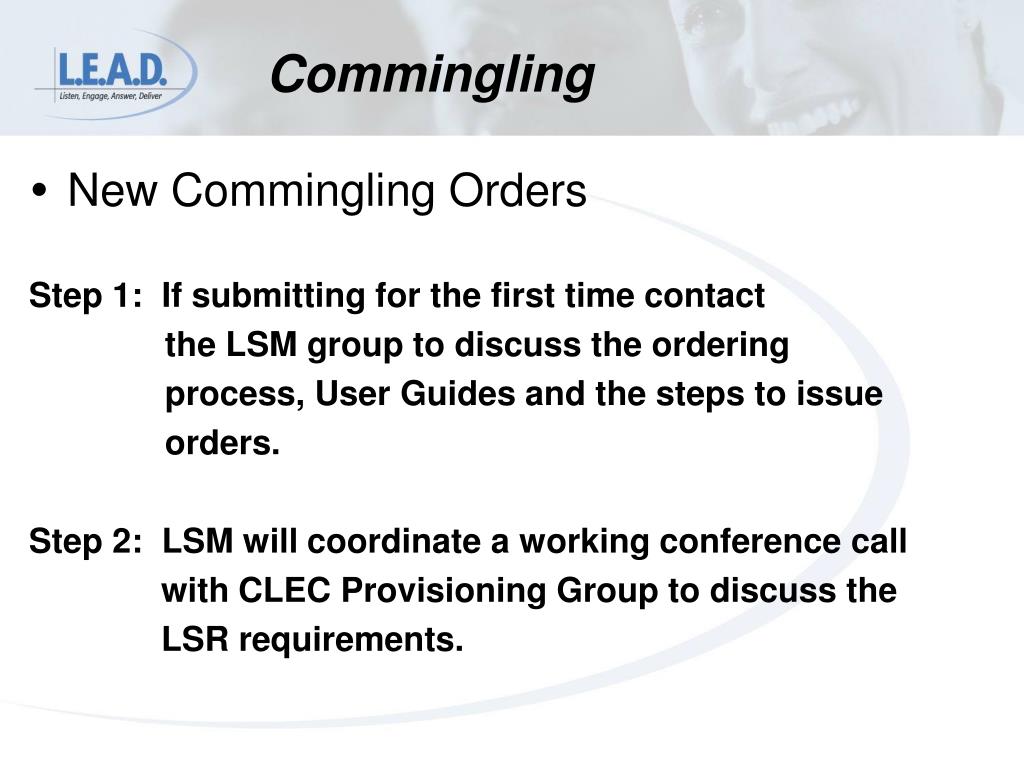 L.E.A.D.
Listen, Engage, Answer, Deliver

Commingling

• New Commingling Orders

Step 1: If submitting for the first time contact the LSM group to discuss the ordering process, User Guides and the steps to issue orders.

Step 2: LSM will coordinate a working conference call with CLEC Provisioning Group to discuss the LSR requirements.